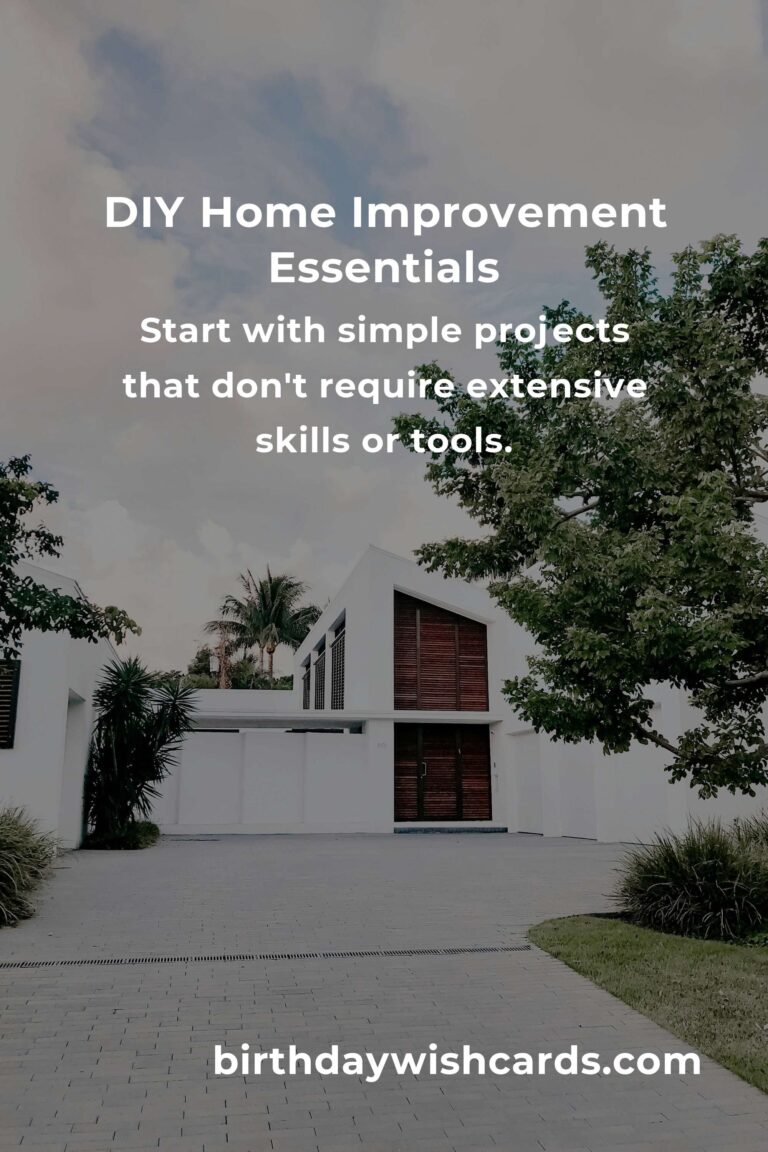 DIY Home Improvement Essentials

Start with simple projects that don't require extensive skills or tools.

birthdaywishcards.com